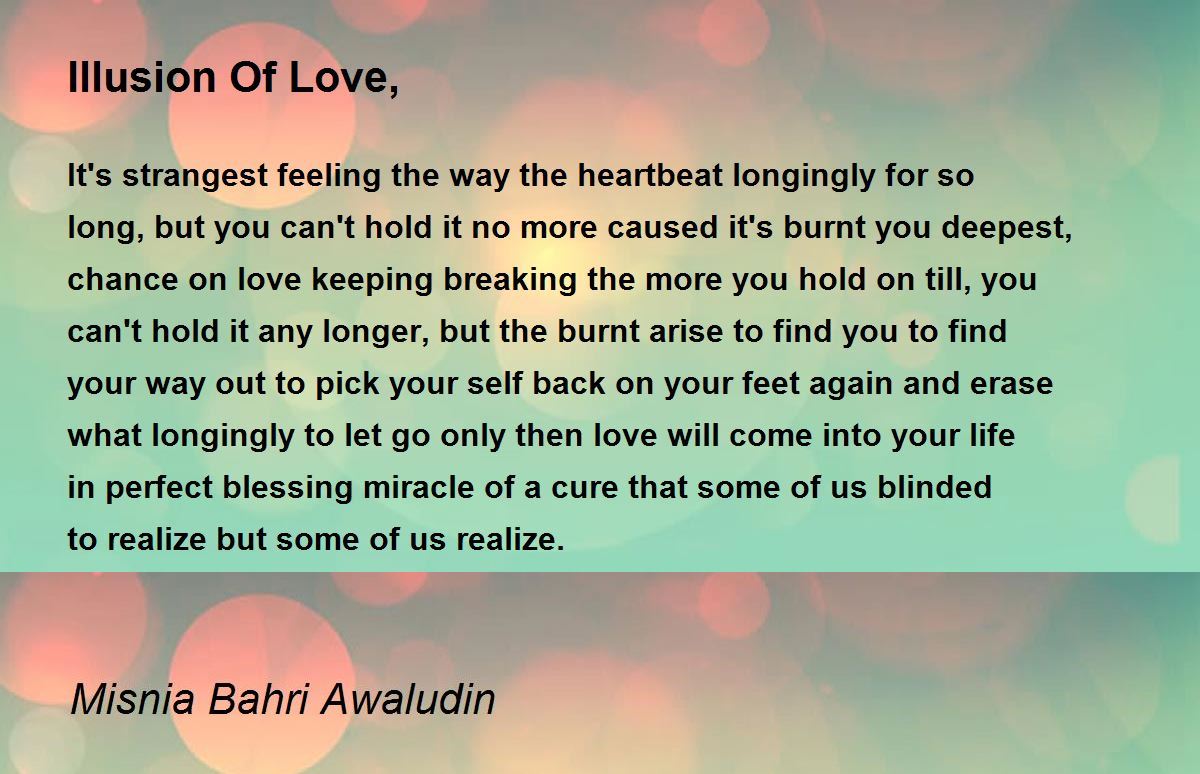 Illusion Of Love,

It's strangest feeling the way the heartbeat longingly for so long, but you can't hold it no more caused it's burnt you deepest, chance on love keeping breaking the more you hold on till, you can't hold it any longer, but the burnt arise to find you to find your way out to pick your self back on your feet again and erase what longingly to let go only then love will come into your life in perfect blessing miracle of a cure that some of us blinded to realize but some of us realize.

Misnia Bahri Awaludin